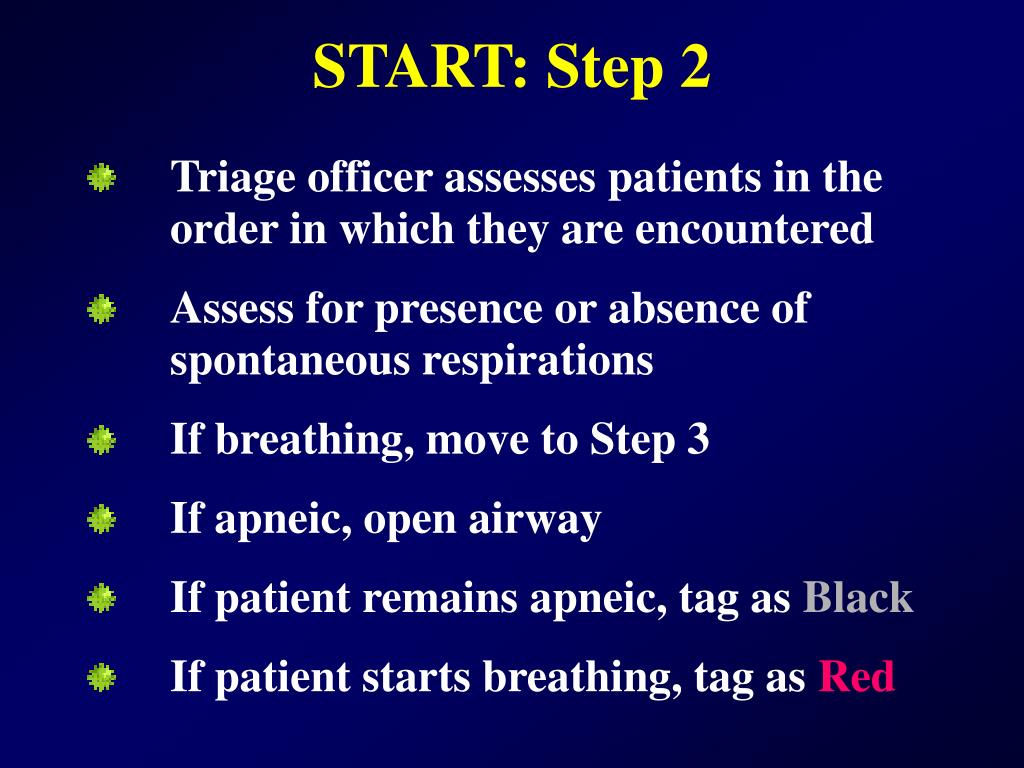 START: Step 2

Triage officer assesses patients in the order in which they are encountered

Assess for presence or absence of spontaneous respirations

If breathing, move to Step 3

If apneic, open airway

If patient remains apneic, tag as Black

If patient starts breathing, tag as Red